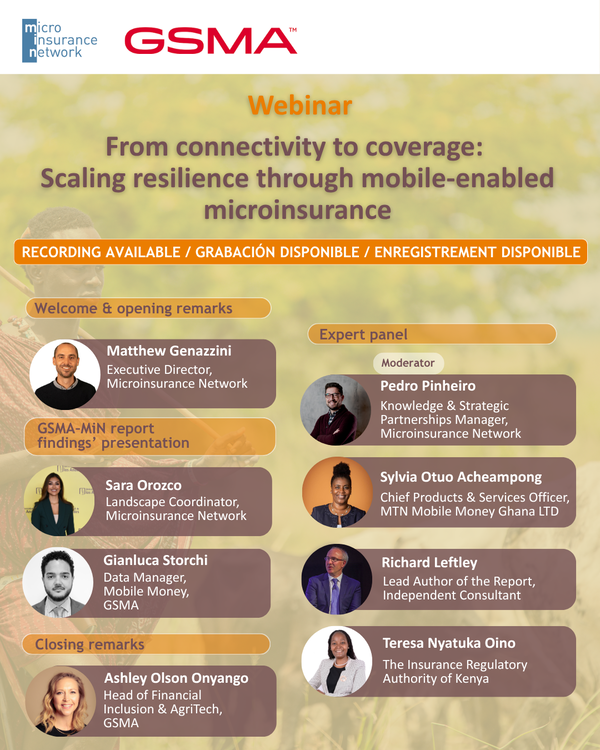 micro insurance network

GSMA™

Webinar

From connectivity to coverage: Scaling resilience through mobile-enabled microinsurance

RECORDING AVAILABLE / GRABACIÓN DISPONIBLE / ENREGISTREMENT DISPONIBLE

Welcome & opening remarks

Matthew Genazzini
Executive Director, Microinsurance Network

GSMA-MiN report findings' presentation

Sara Orozco
Landscape Coordinator, Microinsurance Network

Gianluca Storchi
Data Manager, Mobile Money, GSMA

Closing remarks

Ashley Olson Onyango
Head of Financial Inclusion & AgriTech, GSMA

Expert panel

Moderator

Pedro Pinheiro
Knowledge & Strategic Partnerships Manager, Microinsurance Network

Sylvia Otuo Acheampong
Chief Products & Services Officer, MTN Mobile Money Ghana LTD

Richard Leftley
Lead Author of the Report, Independent Consultant

Teresa Nyatuka Oino
The Insurance Regulatory Authority of Kenya